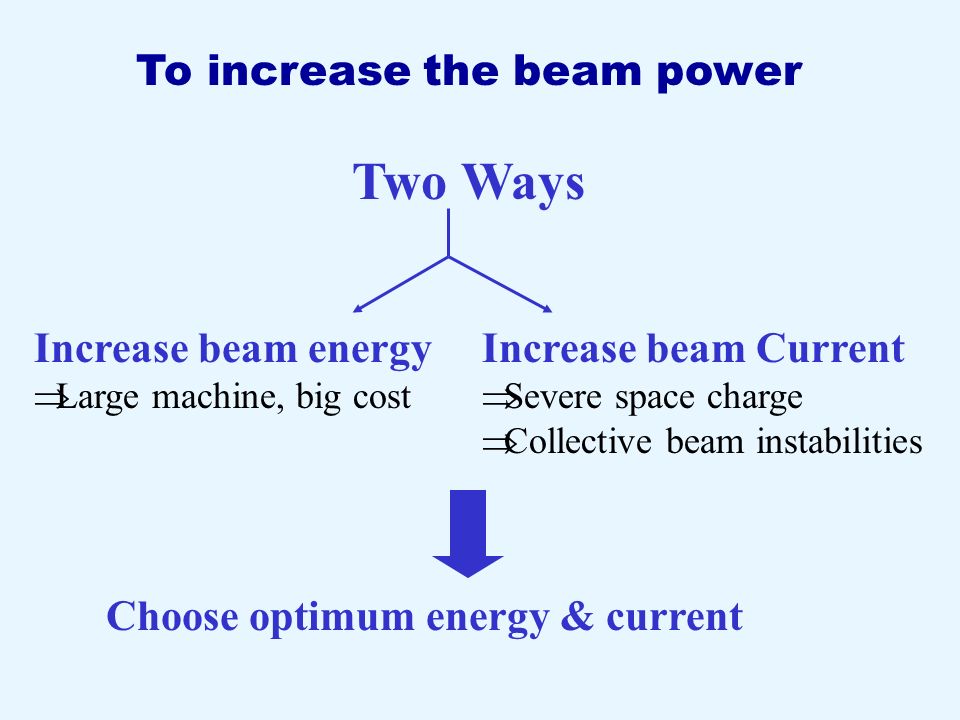 To increase the beam power

Two Ways

Increase beam energy
$\Rightarrow$Large machine, big cost

Increase beam Current
$\Rightarrow$Severe space charge
$\Rightarrow$Collective beam instabilities

Choose optimum energy & current